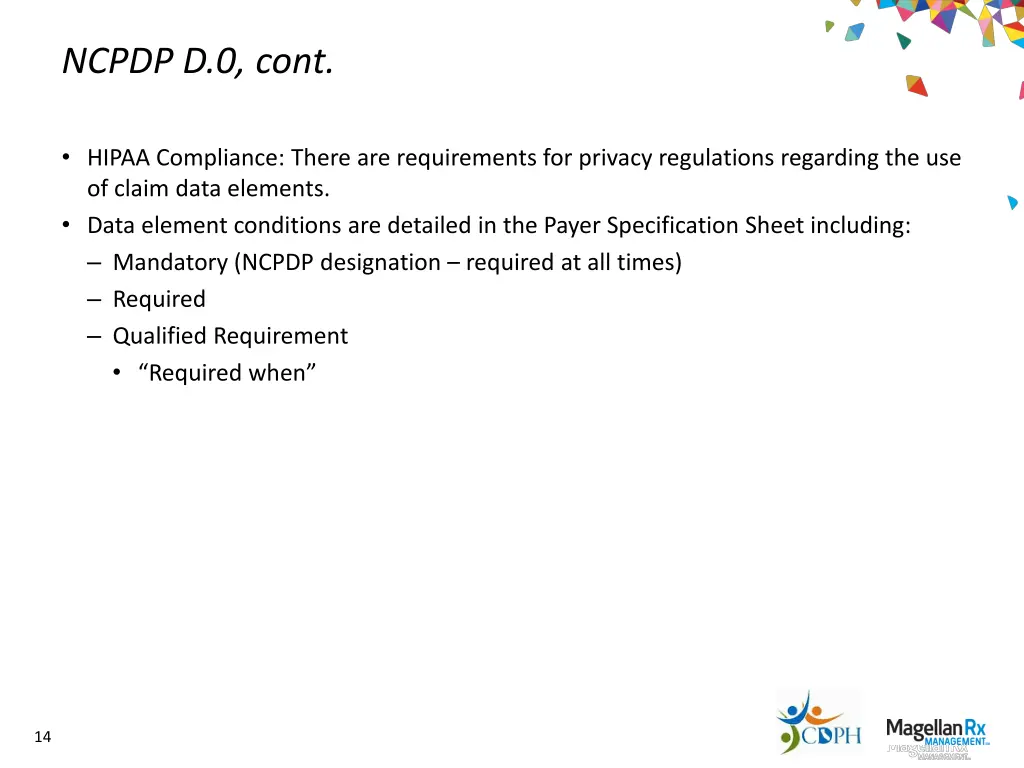 NCPDP D.0, cont.

• HIPAA Compliance: There are requirements for privacy regulations regarding the use of claim data elements.
• Data element conditions are detailed in the Payer Specification Sheet including:
– Mandatory (NCPDP designation – required at all times)
– Required
– Qualified Requirement
• "Required when"

14

CDPH

MagellanRx MANAGEMENT